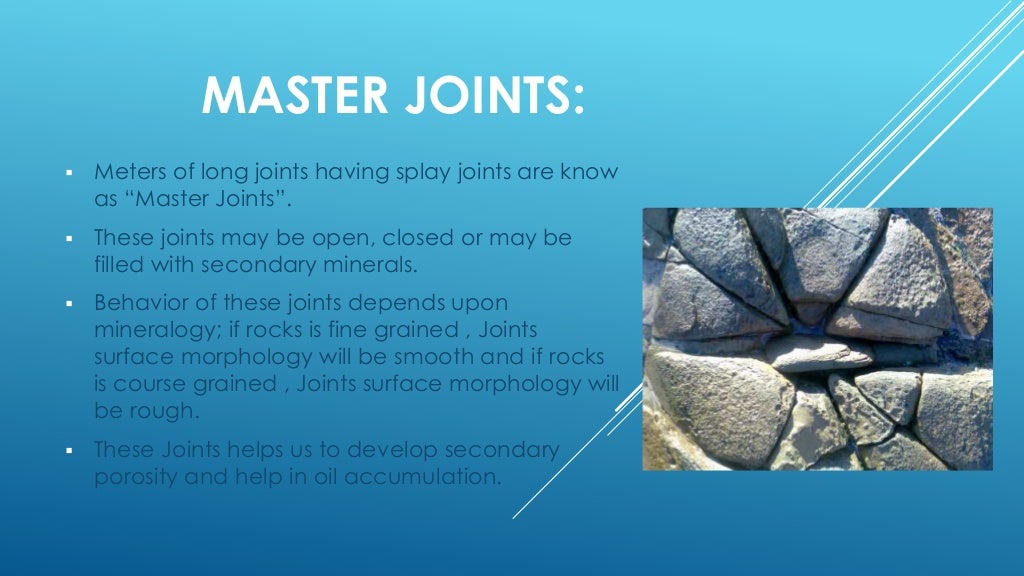 MASTER JOINTS:

▪ Meters of long joints having splay joints are know as “Master Joints”.

▪ These joints may be open, closed or may be filled with secondary minerals.

▪ Behavior of these joints depends upon mineralogy; if rocks is fine grained , Joints surface morphology will be smooth and if rocks is course grained , Joints surface morphology will be rough.

▪ These Joints helps us to develop secondary porosity and help in oil accumulation.